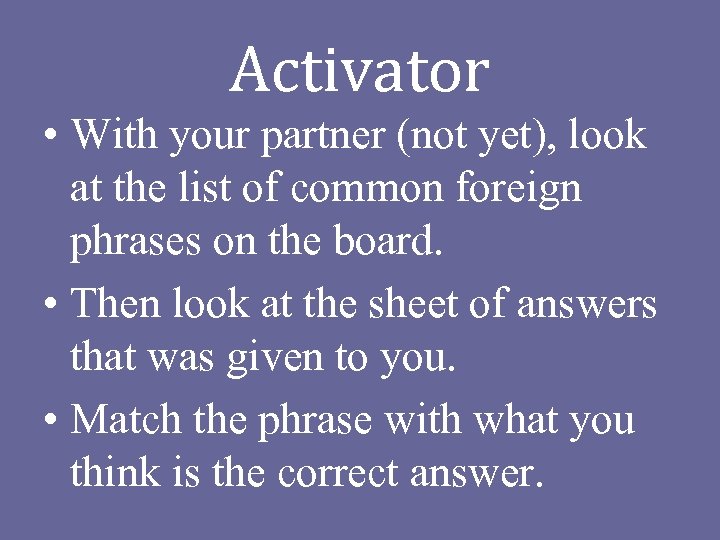 Activator

• With your partner (not yet), look at the list of common foreign phrases on the board.

• Then look at the sheet of answers that was given to you.

• Match the phrase with what you think is the correct answer.